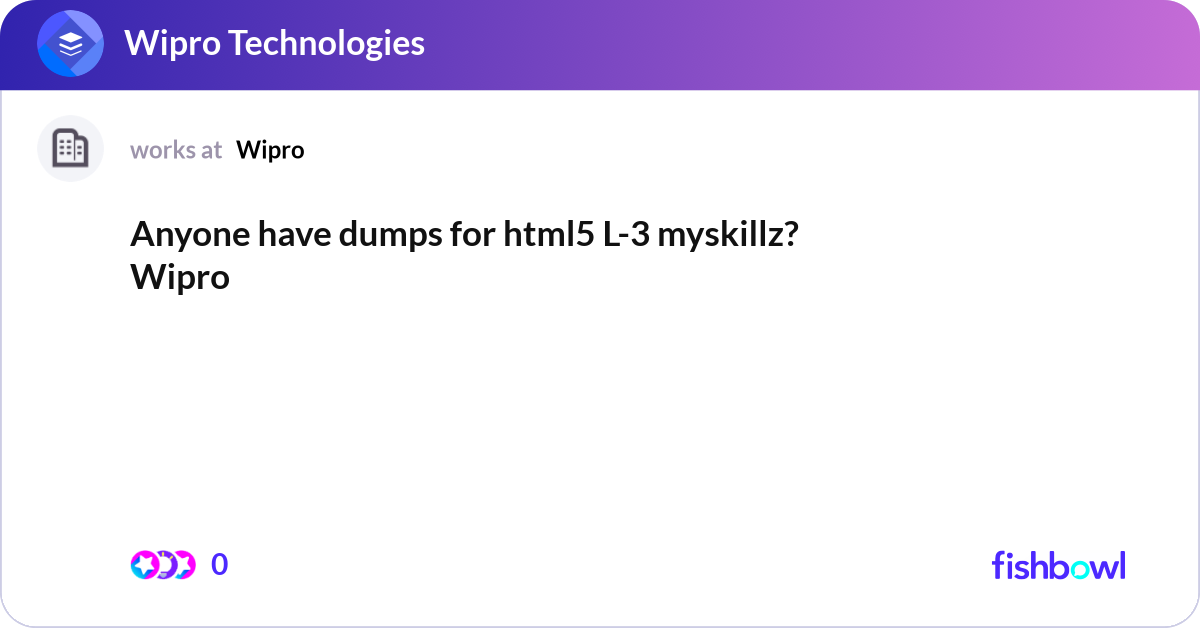 Wipro Technologies

works at Wipro

Anyone have dumps for html5 L-3 myskillz?
Wipro

0

fishbowl